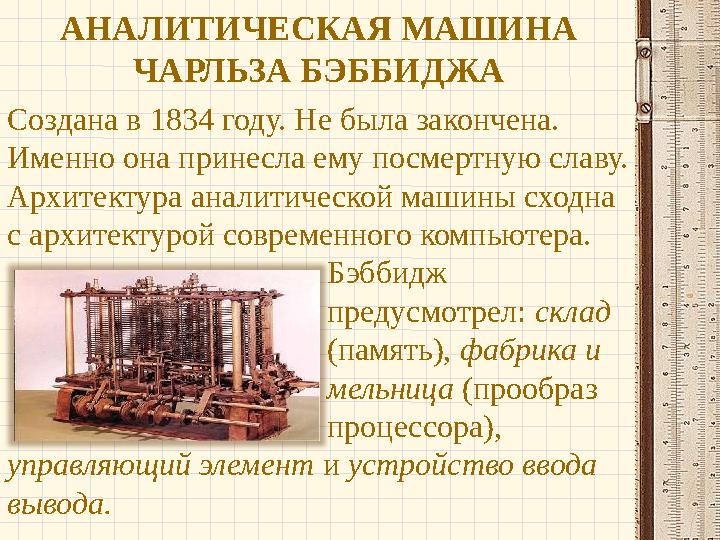 АНАЛИТИЧЕСКАЯ МАШИНА ЧАРЛЬЗА БЭББИДЖА

Создана в 1834 году. Не была закончена. Именно она принесла ему посмертную славу. Архитектура аналитической машины сходна с архитектурой современного компьютера.

Бэббидж предусмотрел: склад (память), фабрика и мельница (прообраз процессора), управляющий элемент и устройство ввода вывода.